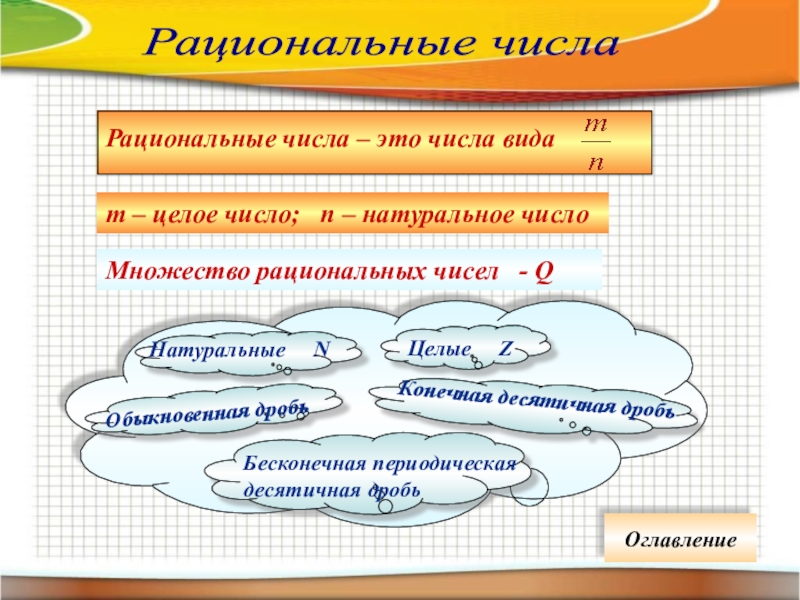 Рациональные числа

Рациональные числа – это числа вида $\frac{m}{n}$

m – целое число; n – натуральное число

Множество рациональных чисел - Q

Натуральные N

Целые Z

Обыкновенная дробь

Конечная десятичная дробь

Бесконечная периодическая десятичная дробь

Оглавление